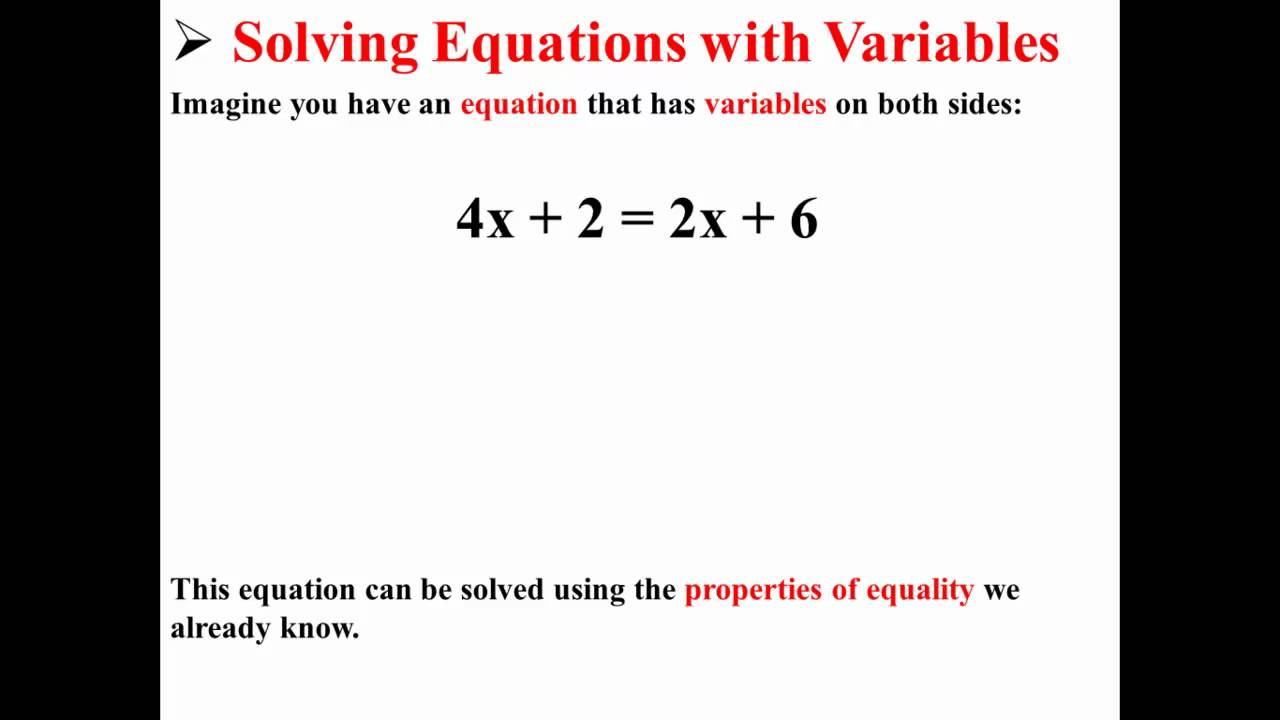 ➢ Solving Equations with Variables

Imagine you have an equation that has variables on both sides:

$4x + 2 = 2x + 6$

This equation can be solved using the properties of equality we already know.